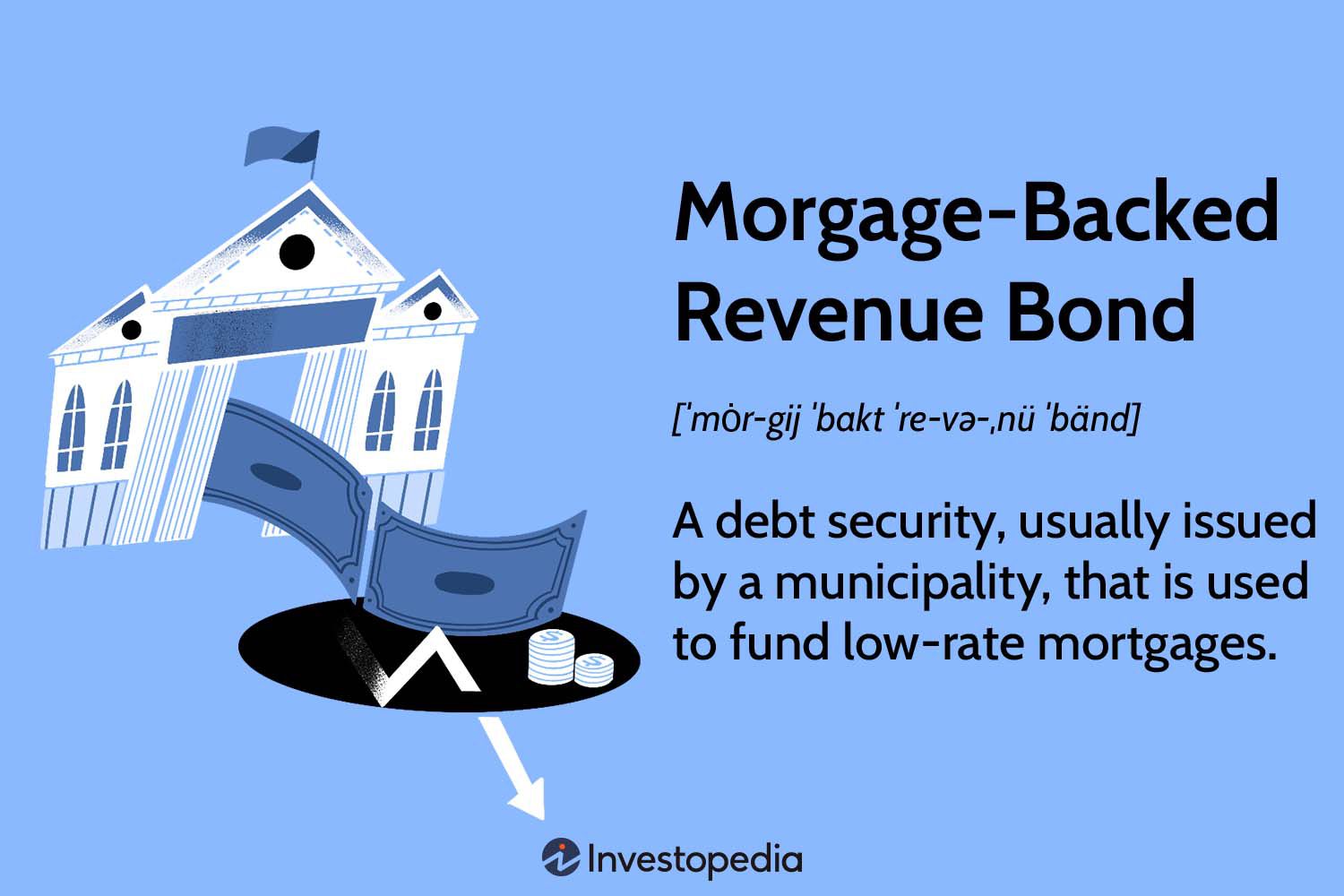 Morgage-Backed Revenue Bond

[ˈmȯr-gij ˈbakt ˈre-və-ˌnü ˈbänd]

A debt security, usually issued by a municipality, that is used to fund low-rate mortgages.

Investopedia